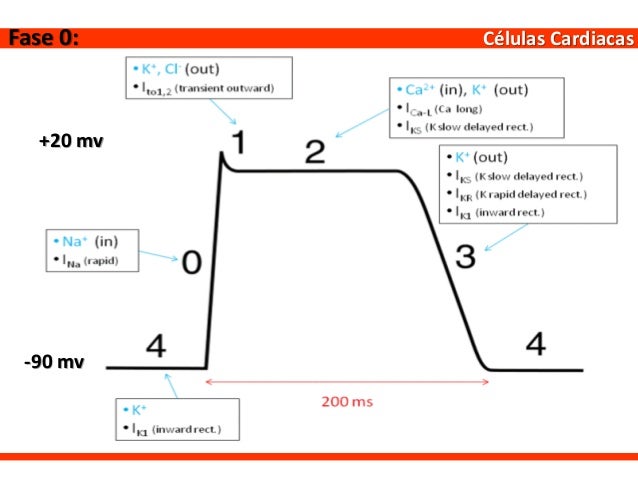 Fase 0:

Células Cardiacas

• $K^+$, $Cl^-$ (out)
• $I_{to1,2}$ (transient outward)

• $Ca^{2+}$ (in), $K^+$ (out)
• $I_{Ca-L}$ (Ca long)
• $I_{KS}$ (K slow delayed rect.)

+20 mv

1

2

• $K^+$ (out)
• $I_{KS}$ (K slow delayed rect.)
• $I_{KR}$ (K rapid delayed rect.)
• $I_{K1}$ (inward rect.)

• $Na^+$ (in)
• $I_{Na}$ (rapid)

0

3

4

4

-90 mv

200 ms

• $K^+$
• $I_{K1}$ (inward rect.)